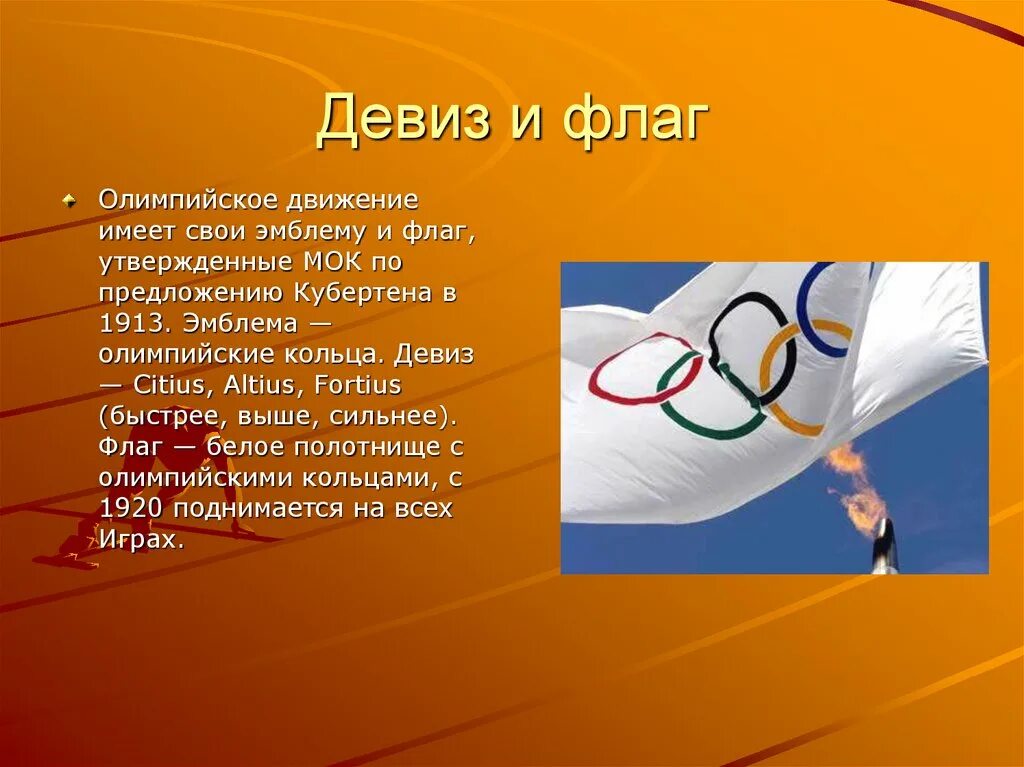 Девиз и флаг

Олимпийское движение имеет свои эмблему и флаг, утвержденные МОК по предложению Кубертена в 1913. Эмблема — олимпийские кольца. Девиз — Citius, Altius, Fortius (быстрее, выше, сильнее). Флаг — белое полотнище с олимпийскими кольцами, с 1920 поднимается на всех Играх.